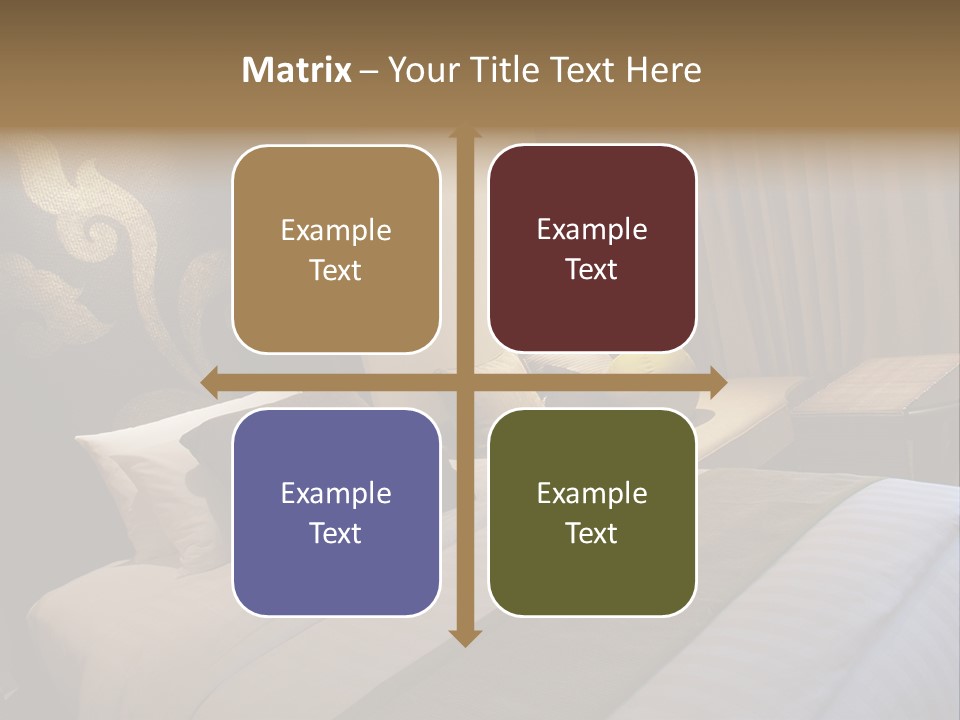 Matrix – Your Title Text Here

Example Text

Example Text

Example Text

Example Text